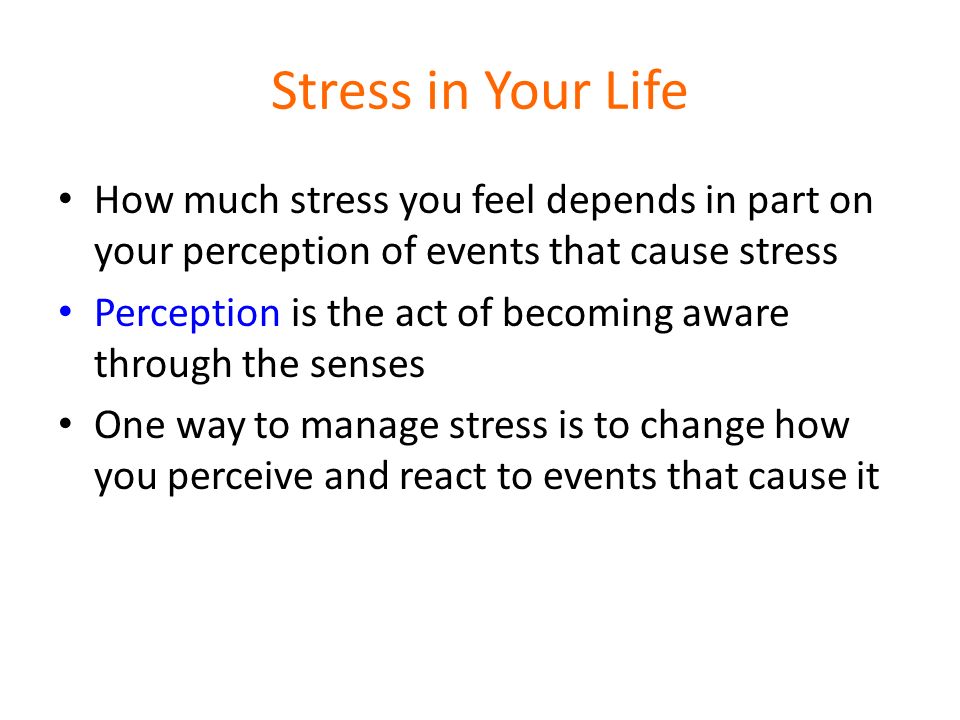 Stress in Your Life

• How much stress you feel depends in part on your perception of events that cause stress
• Perception is the act of becoming aware through the senses
• One way to manage stress is to change how you perceive and react to events that cause it